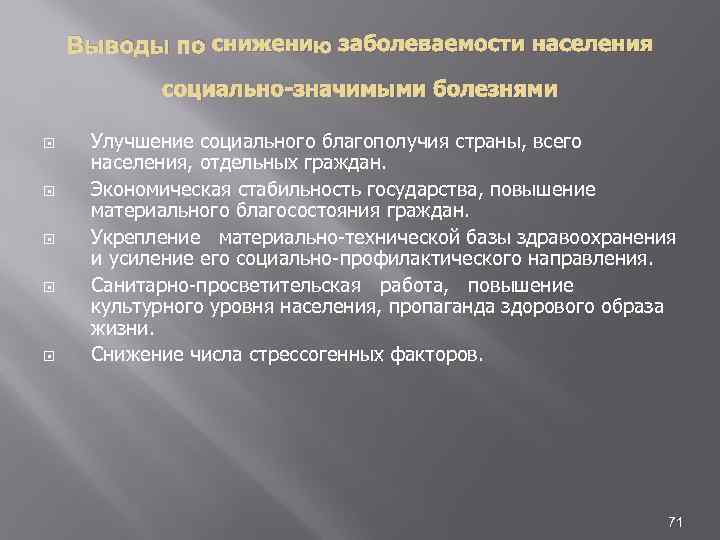 Выводы по снижению заболеваемости населения

социально-значимыми болезнями

Улучшение социального благополучия страны, всего населения, отдельных граждан.

Экономическая стабильность государства, повышение материального благосостояния граждан.

Укрепление материально-технической базы здравоохранения и усиление его социально-профилактического направления.

Санитарно-просветительская работа, повышение культурного уровня населения, пропаганда здорового образа жизни.

Снижение числа стрессогенных факторов.

71